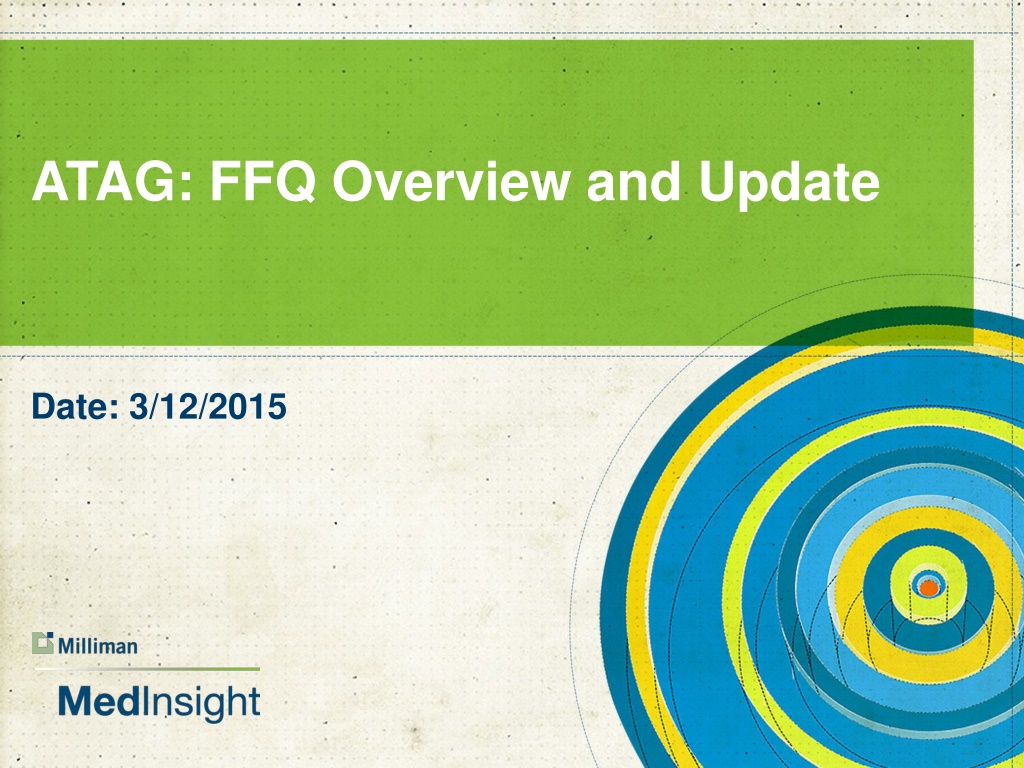 ATAG: FFQ Overview and Update

Date: 3/12/2015

Milliman

MedInsight